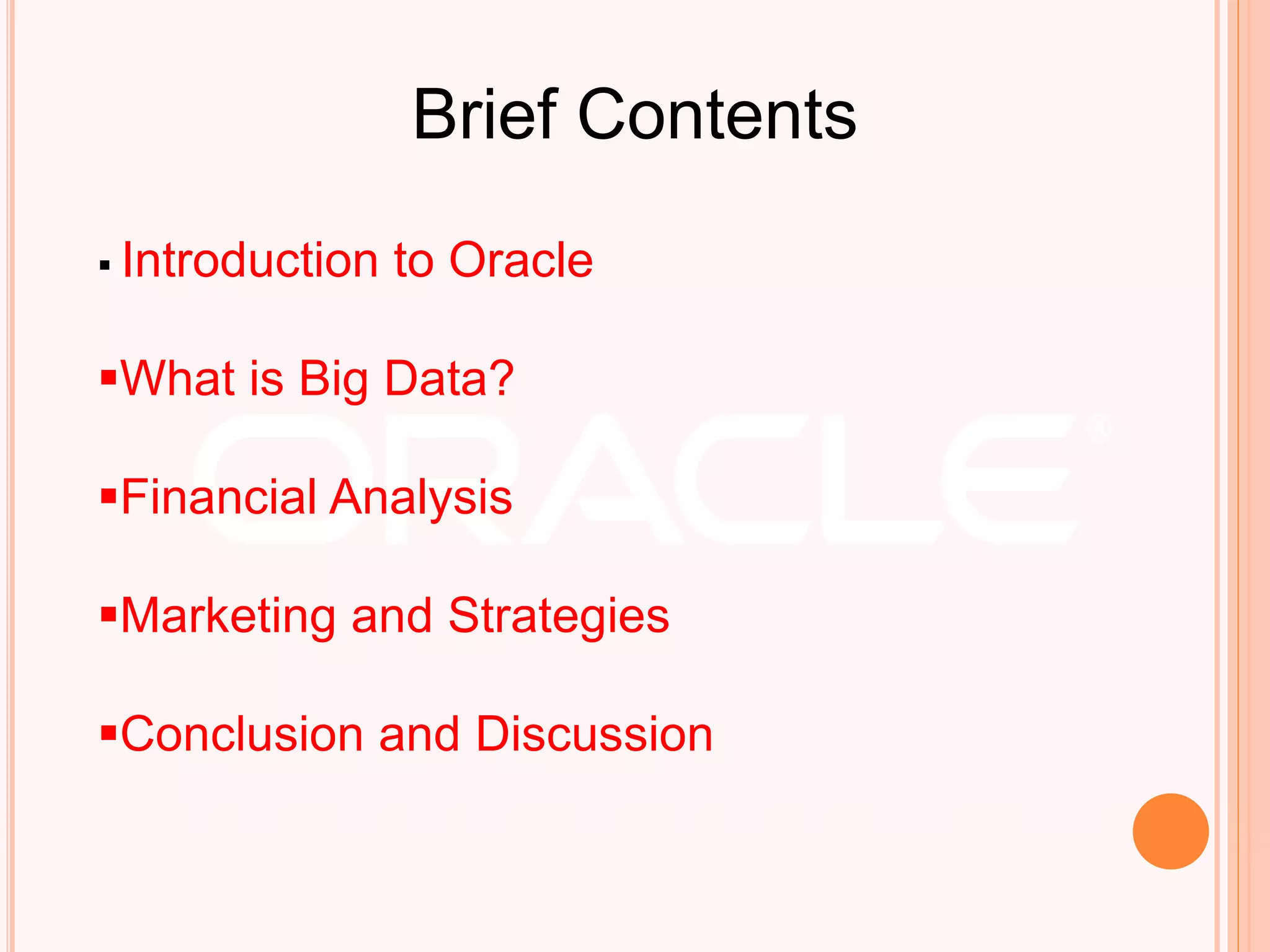 Brief Contents

▪ Introduction to Oracle

▪What is Big Data?

▪Financial Analysis

▪Marketing and Strategies

▪Conclusion and Discussion

ORACLE®